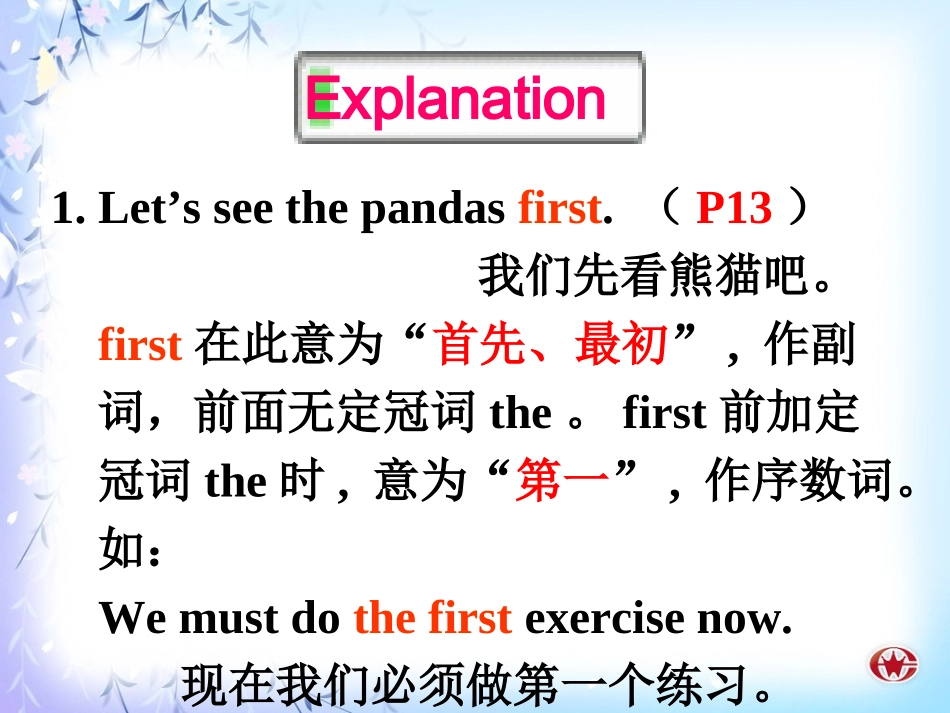 Explanation

1. Let’s see the pandas first. （ P13 ）

我们先看熊猫吧。

first 在此意为“首先、最初”，作副词，前面无定冠词 the 。 first 前加定冠词 the 时，意为“第一”，作序数词。如：

We must do the first exercise now.

现在我们必须做第一个练习。